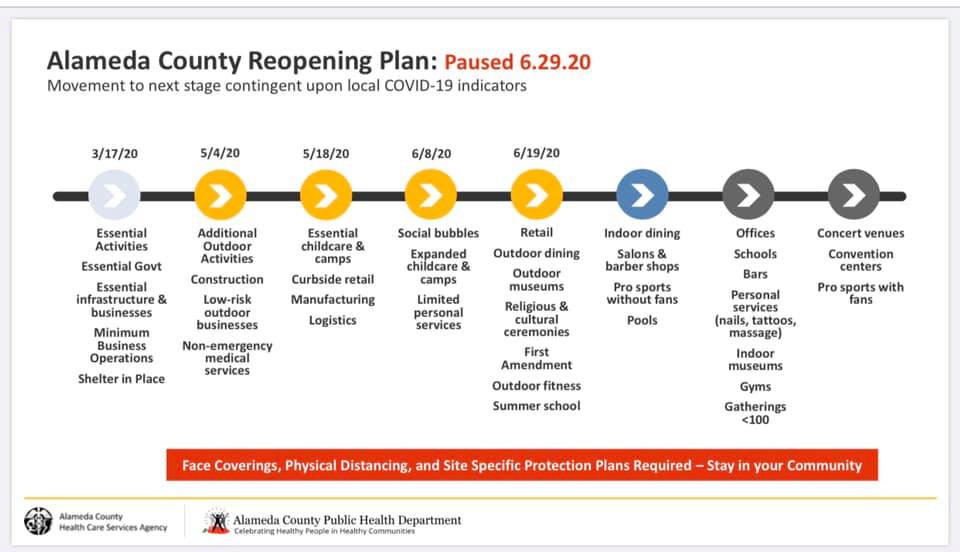 Alameda County Reopening Plan: Paused 6.29.20
Movement to next stage contingent upon local COVID-19 indicators

3/17/20

Essential Activities

Essential Govt

Essential infrastructure & businesses

Minimum Business Operations

Shelter in Place

5/4/20

Additional Outdoor Activities

Construction

Low-risk outdoor businesses

Non-emergency medical services

5/18/20

Essential childcare & camps

Curbside retail

Manufacturing

Logistics

6/8/20

Social bubbles

Expanded childcare & camps

Limited personal services

6/19/20

Retail

Outdoor dining

Outdoor museums

Religious & cultural ceremonies

First Amendment

Outdoor fitness

Summer school

Indoor dining

Salons & barber shops

Pro sports without fans

Pools

Offices

Schools

Bars

Personal services (nails, tattoos, massage)

Indoor museums

Gyms

Gatherings <100

Concert venues

Convention centers

Pro sports with fans

Face Coverings, Physical Distancing, and Site Specific Protection Plans Required – Stay in your Community

Alameda County Health Care Services Agency

Alameda County Public Health Department
Celebrating Healthy People in Healthy Communities